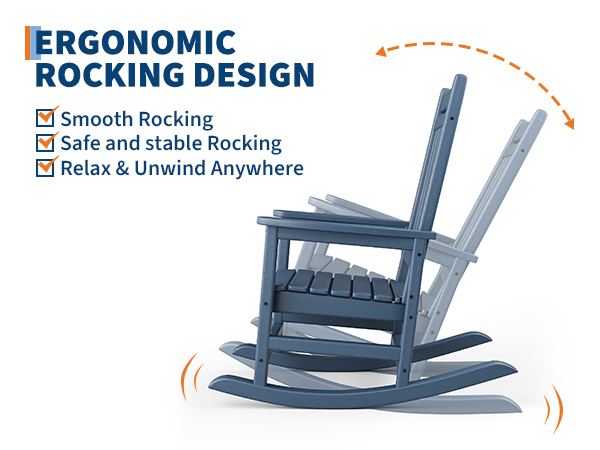 ERGONOMIC ROCKING DESIGN

Smooth Rocking
Safe and stable Rocking
Relax & Unwind Anywhere